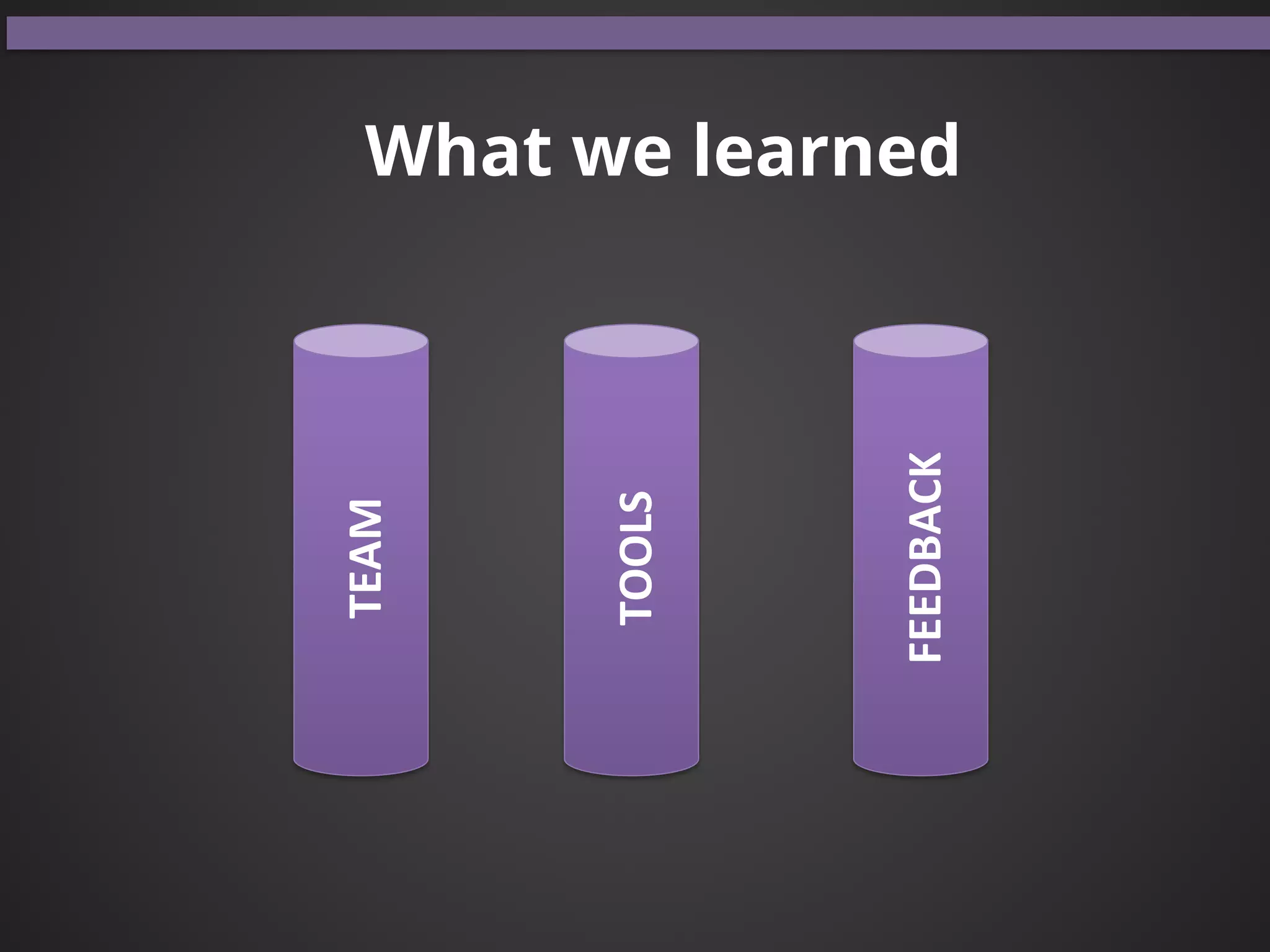 What we learned

TEAM

TOOLS

FEEDBACK